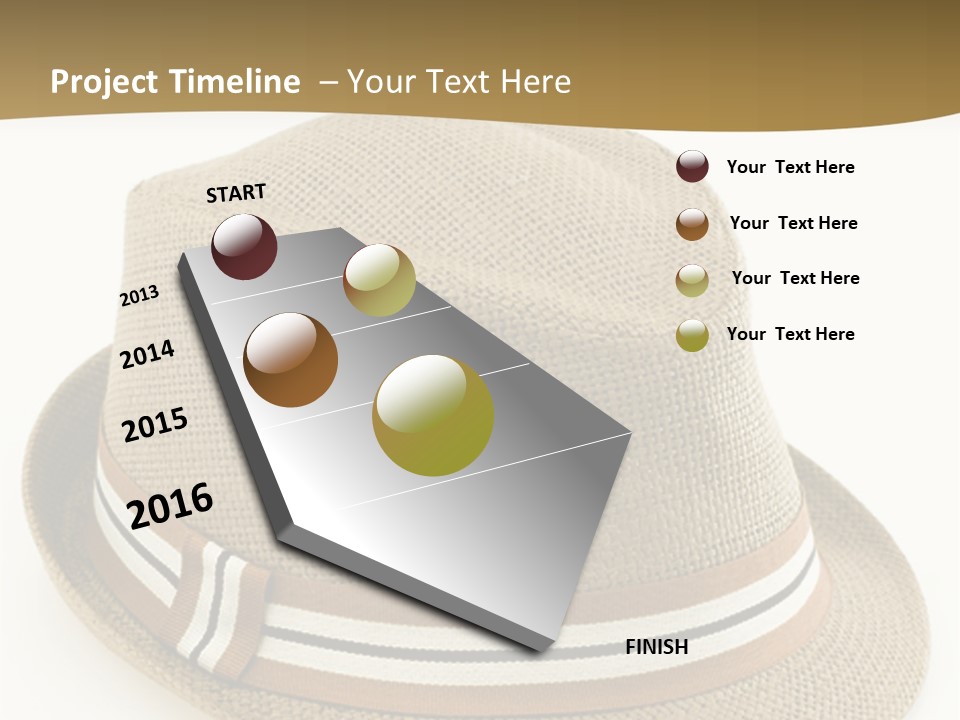 Project Timeline – Your Text Here

START

2013

2014

2015

2016

FINISH

Your Text Here

Your Text Here

Your Text Here

Your Text Here